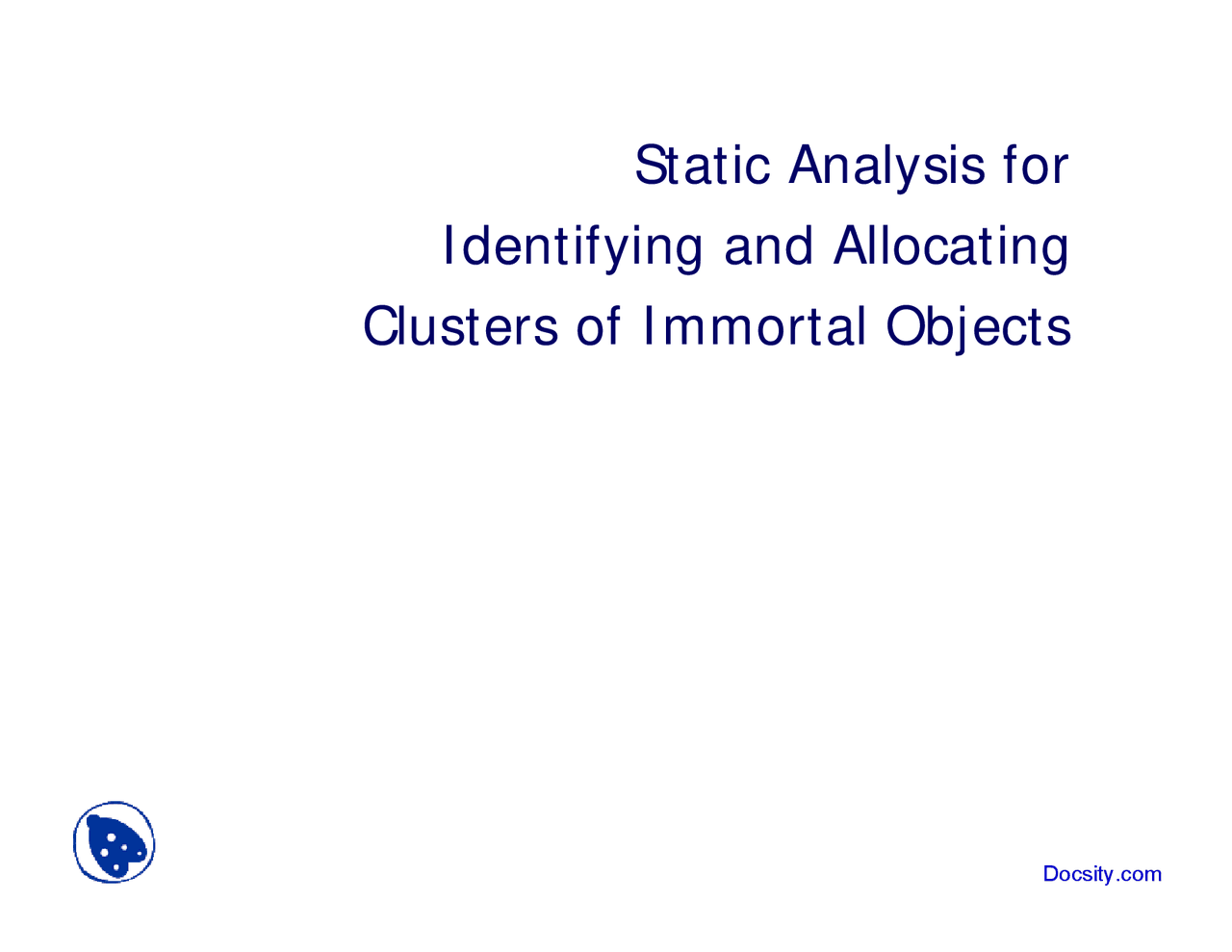 Static Analysis for
Identifying and Allocating
Clusters of Immortal Objects

Docsity.com